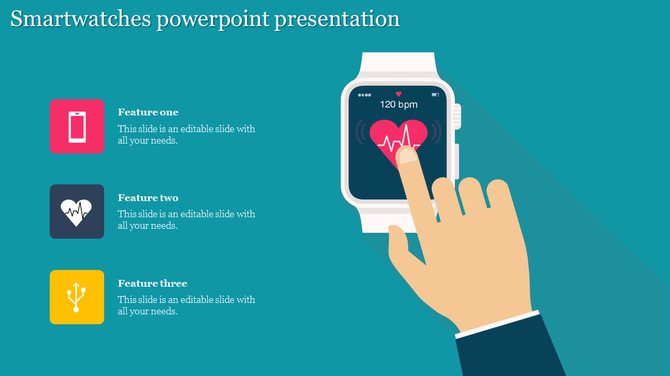 Smartwatches powerpoint presentation

Feature one
This slide is an editable slide with all your needs.

Feature two
This slide is an editable slide with all your needs.

Feature three
This slide is an editable slide with all your needs.

120 bpm